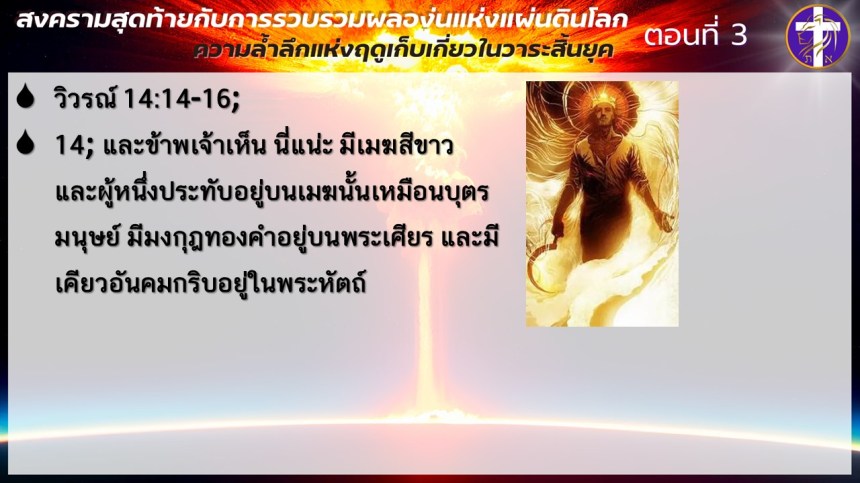 สงครามสุดท้ายกับการรวบรวมผลองุ่นแห่งแผ่นดินโลก
ความล้ำลึกแห่งฤดูเก็บเกี่ยวในวาระสิ้นยุค
ตอนที่ 3

วิวรณ์ 14:14-16;

14; และข้าพเจ้าเห็น นี่แน่ะ มีเมฆสีขาว และผู้หนึ่งประทับอยู่บนเมฆนั้นเหมือนบุตรมนุษย์ มีมงกุฎทองคำอยู่บนพระเศียร และมีเคียวอันคมกริบอยู่ในพระหัตถ์